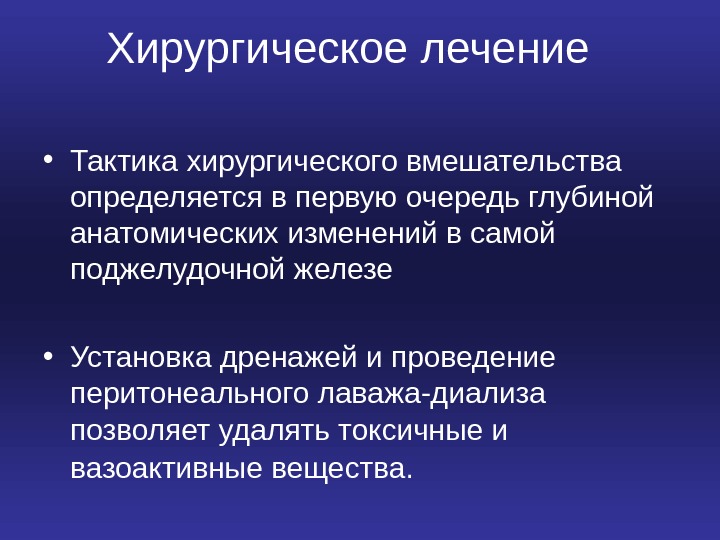 Хирургическое лечение

• Тактика хирургического вмешательства определяется в первую очередь глубиной анатомических изменений в самой поджелудочной железе

• Установка дренажей и проведение перитонеального лаважа-диализа позволяет удалять токсичные и вазоактивные вещества.